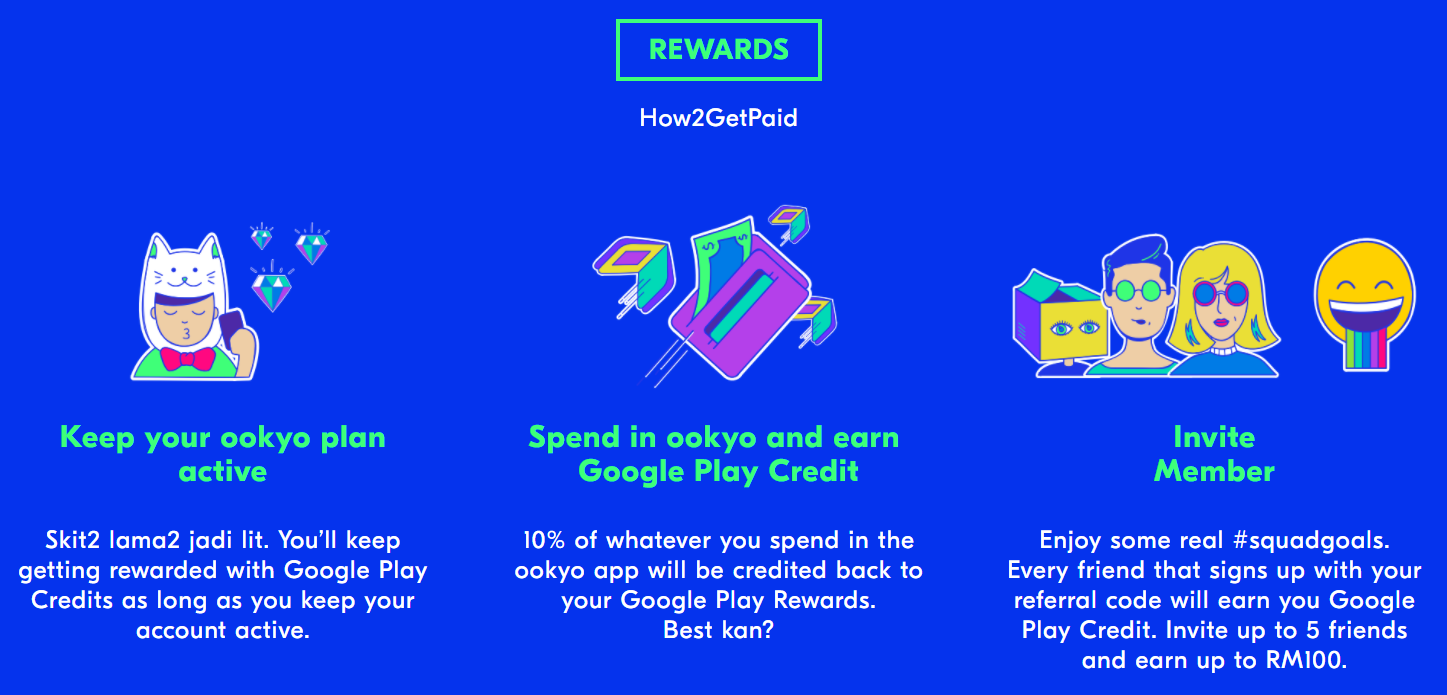 REWARDS

How2GetPaid

Keep your ookyo plan active

Skit2 lama2 jadi lit. You'll keep getting rewarded with Google Play Credits as long as you keep your account active.

Spend in ookyo and earn Google Play Credit

10% of whatever you spend in the ookyo app will be credited back to your Google Play Rewards. Best kan?

Invite Member

Enjoy some real #squadgoals. Every friend that signs up with your referral code will earn you Google Play Credit. Invite up to 5 friends and earn up to RM100.